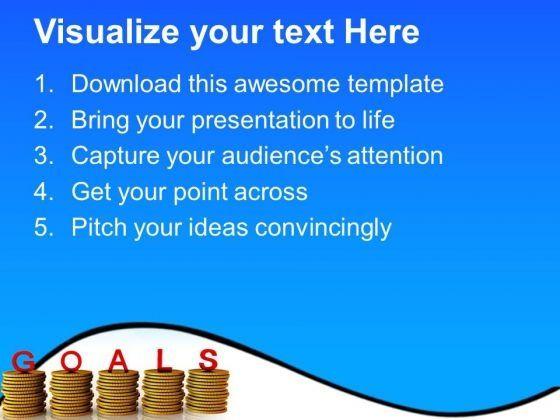 Visualize your text Here

1. Download this awesome template
2. Bring your presentation to life
3. Capture your audience's attention
4. Get your point across
5. Pitch your ideas convincingly

G O A L S